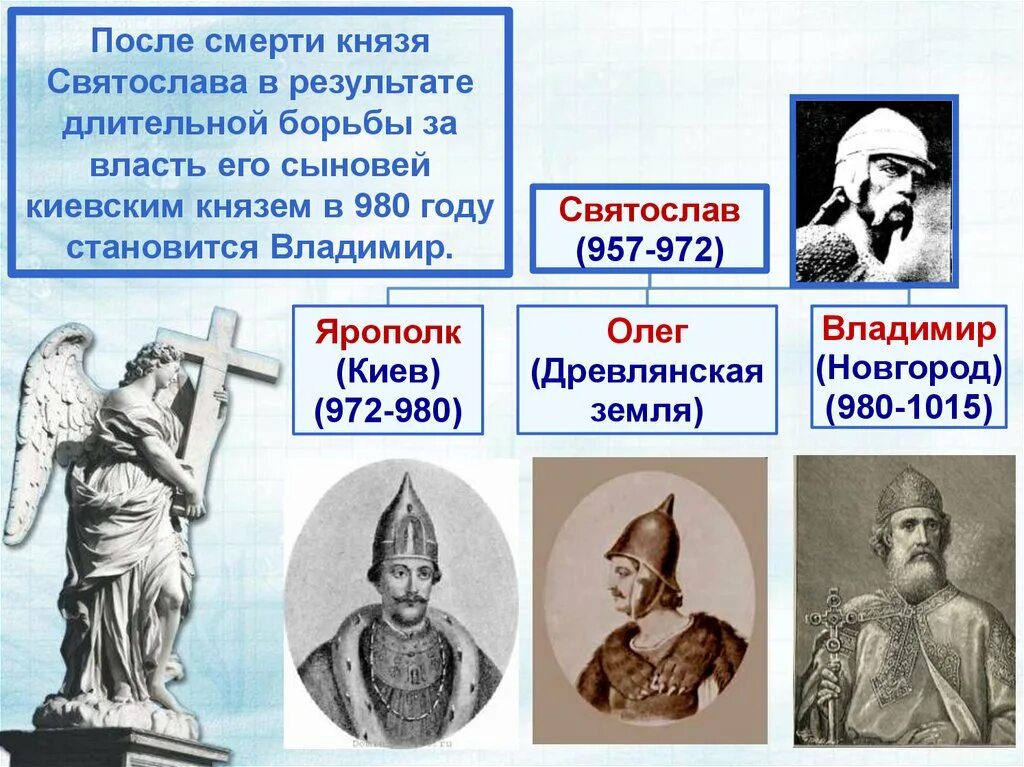 После смерти князя Святослава в результате длительной борьбы за власть его сыновей киевским князем в 980 году становится Владимир.

Святослав (957-972)

Ярополк (Киев) (972-980)

Олег (Древлянская земля)

Владимир (Новгород) (980-1015)